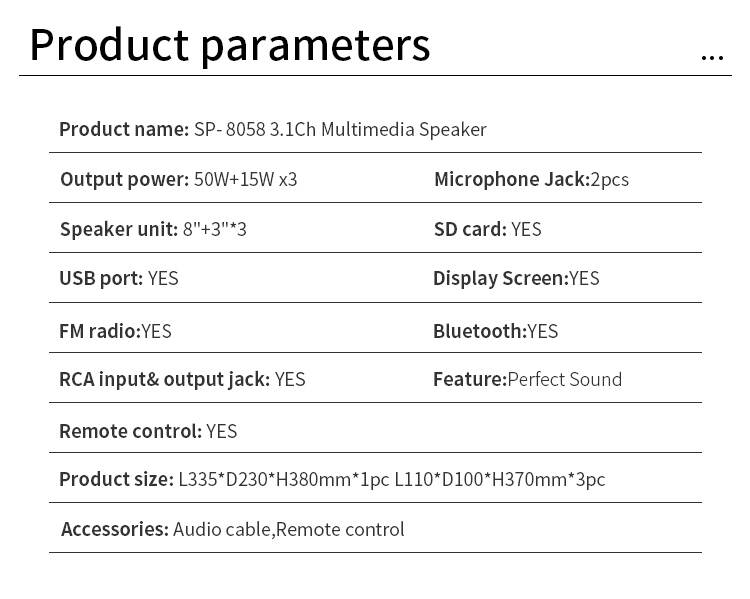 Product parameters

...

Product name: SP- 8058 3.1Ch Multimedia Speaker

| | |
|---|---|
| Output power: 50W+15W x3 | Microphone Jack:2pcs |
| Speaker unit: 8"+3"*3 | SD card: YES |
| USB port: YES | Display Screen:YES |
| FM radio:YES | Bluetooth:YES |
| RCA input& output jack: YES | Feature:Perfect Sound |

Remote control: YES

Product size: L335*D230*H380mm*1pc L110*D100*H370mm*3pc

Accessories: Audio cable,Remote control